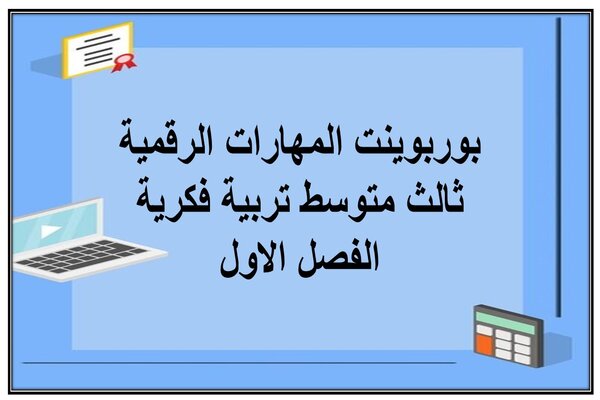 بوربوينت المهارات الرقمية
ثالث متوسط تربية فكرية
الفصل الاول